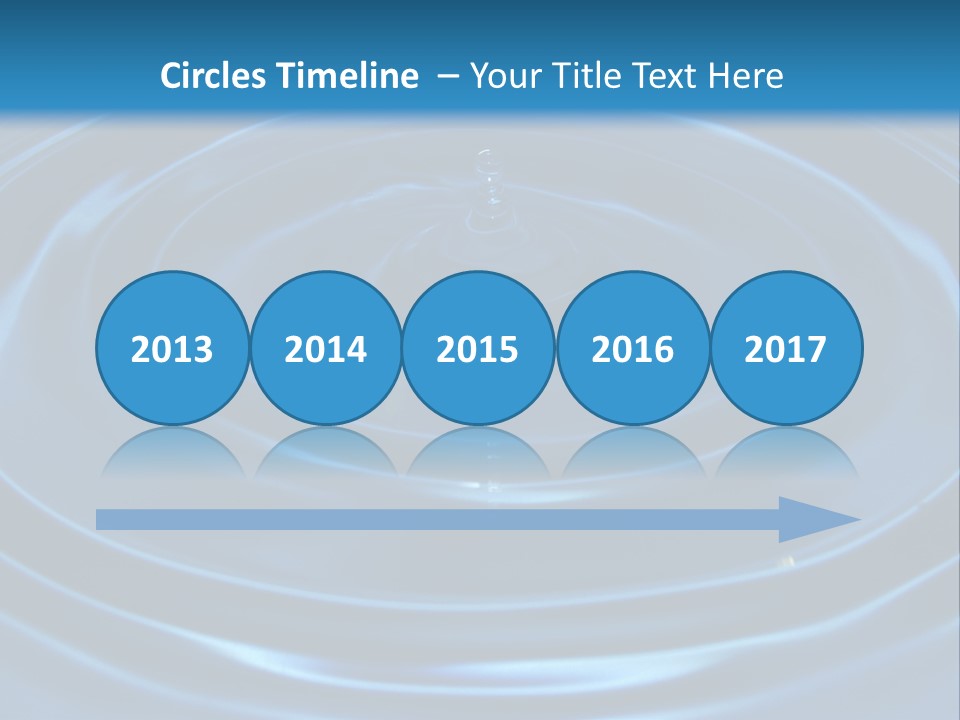 Circles Timeline – Your Title Text Here

2013

2014

2015

2016

2017